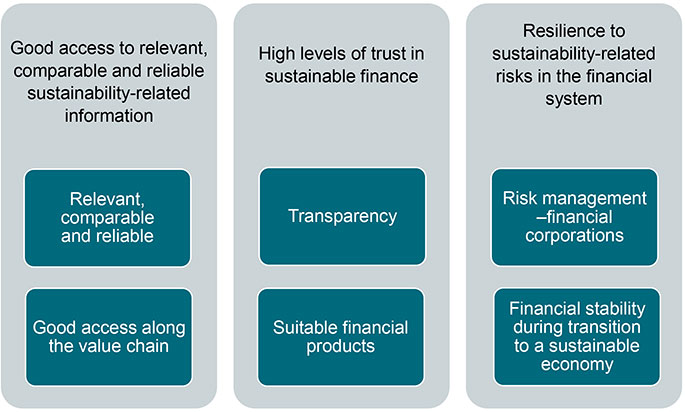 Good access to relevant, comparable and reliable sustainability-related information

Relevant, comparable and reliable

Good access along the value chain

High levels of trust in sustainable finance

Transparency

Suitable financial products

Resilience to sustainability-related risks in the financial system

Risk management –financial corporations

Financial stability during transition to a sustainable economy